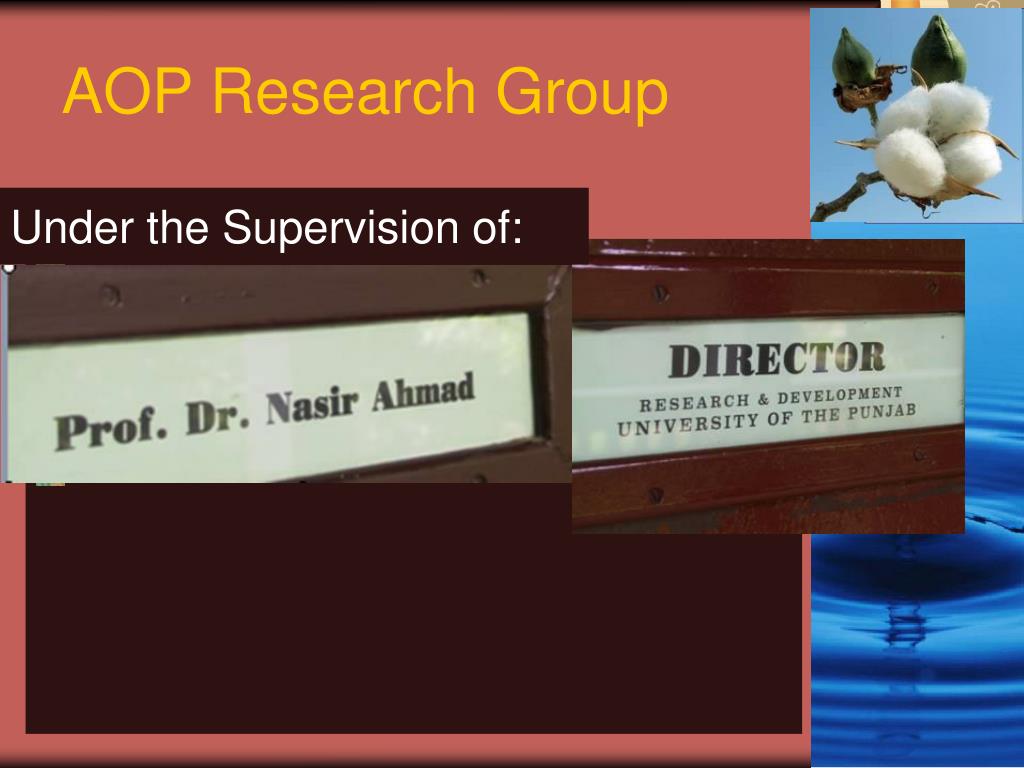 AOP Research Group

Under the Supervision of:

Prof. Dr. Nasir Ahmad

DIRECTOR
RESEARCH & DEVELOPMENT
UNIVERSITY OF THE PUNJAB